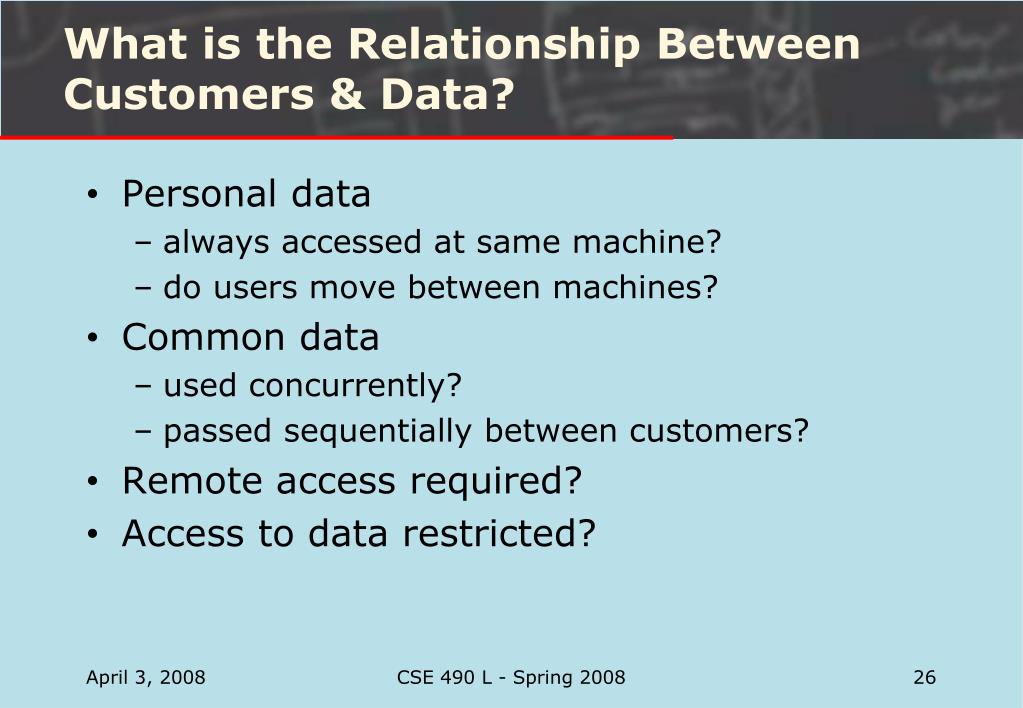 What is the Relationship Between Customers & Data?

• Personal data
– always accessed at same machine?
– do users move between machines?
• Common data
– used concurrently?
– passed sequentially between customers?
• Remote access required?
• Access to data restricted?

April 3, 2008

CSE 490 L - Spring 2008

26